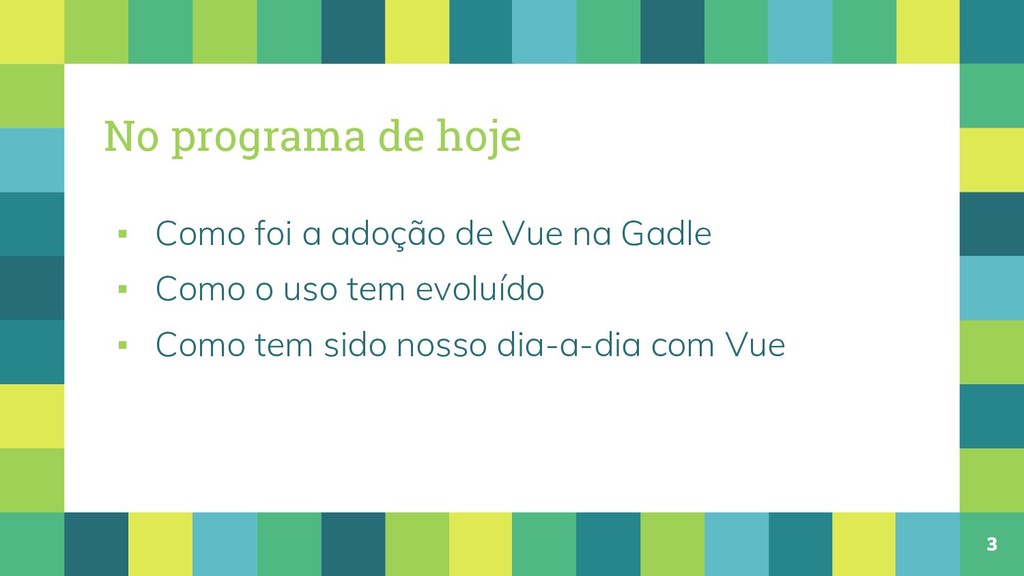 No programa de hoje

▪ Como foi a adoção de Vue na Gadle
▪ Como o uso tem evoluído
▪ Como tem sido nosso dia-a-dia com Vue

3